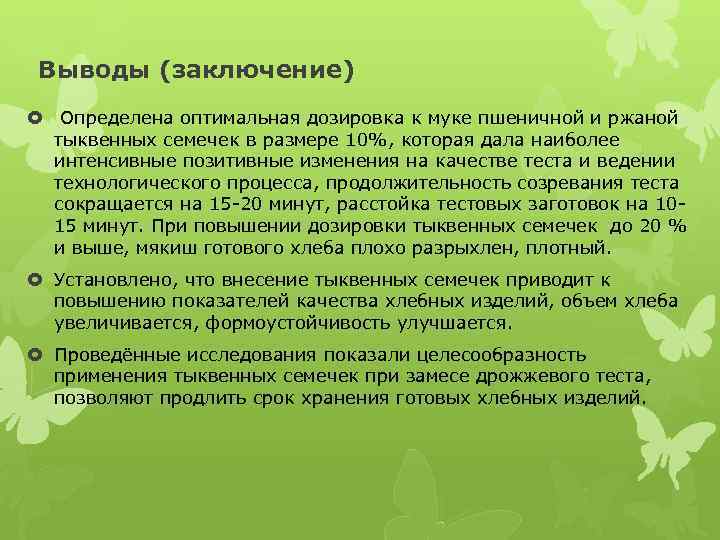 Выводы (заключение)

Определена оптимальная дозировка к муке пшеничной и ржаной тыквенных семечек в размере 10%, которая дала наиболее интенсивные позитивные изменения на качестве теста и ведении технологического процесса, продолжительность созревания теста сокращается на 15-20 минут, расстойка тестовых заготовок на 10-15 минут. При повышении дозировки тыквенных семечек до 20 % и выше, мякиш готового хлеба плохо разрыхлен, плотный.

Установлено, что внесение тыквенных семечек приводит к повышению показателей качества хлебных изделий, объем хлеба увеличивается, формоустойчивость улучшается.

Проведённые исследования показали целесообразность применения тыквенных семечек при замесе дрожжевого теста, позволяют продлить срок хранения готовых хлебных изделий.